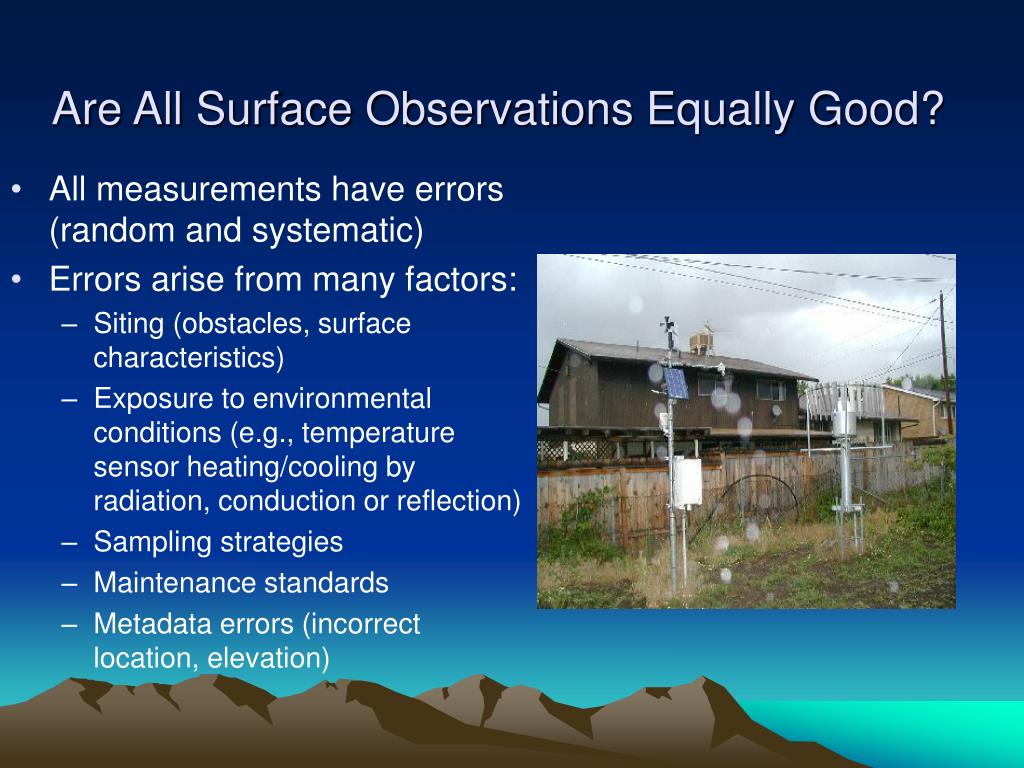 Are All Surface Observations Equally Good?

• All measurements have errors (random and systematic)
• Errors arise from many factors:
– Siting (obstacles, surface characteristics)
– Exposure to environmental conditions (e.g., temperature sensor heating/cooling by radiation, conduction or reflection)
– Sampling strategies
– Maintenance standards
– Metadata errors (incorrect location, elevation)